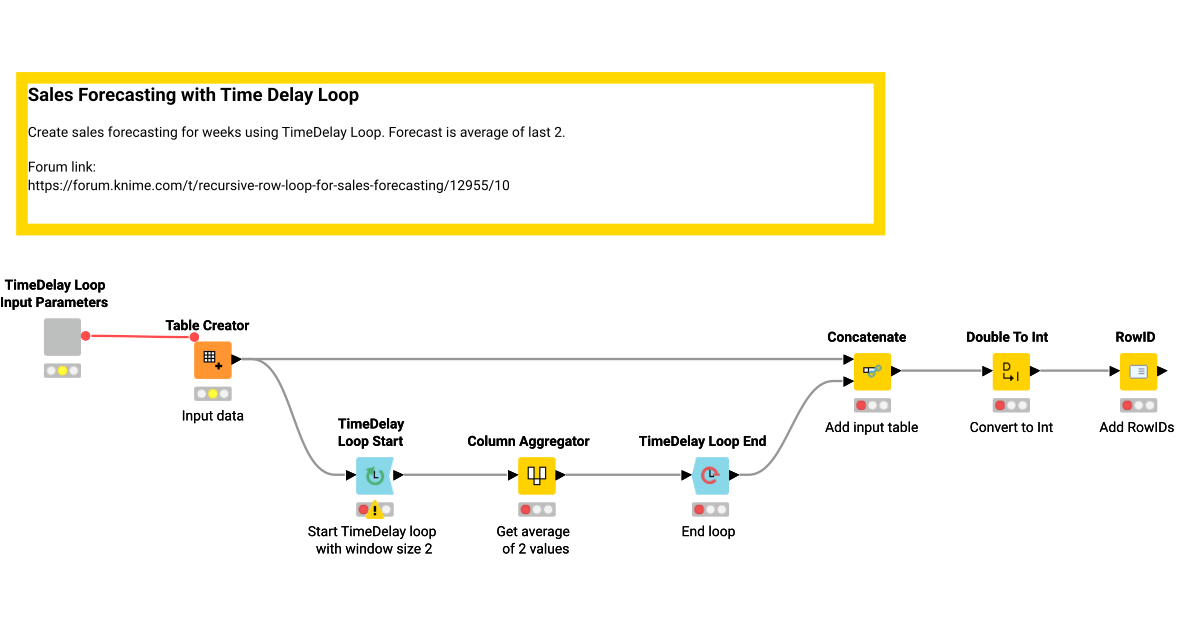 Sales Forecasting with Time Delay Loop

Create sales forecasting for weeks using TimeDelay Loop. Forecast is average of last 2.

Forum link:
https://forum.knime.com/t/recursive-row-loop-for-sales-forecasting/12955/10

TimeDelay Loop Input Parameters

Table Creator

Input data

TimeDelay Loop Start

Start TimeDelay loop with window size 2

Column Aggregator

Get average of 2 values

TimeDelay Loop End

End loop

Concatenate

Add input table

Double To Int

Convert to Int

RowID

Add RowIDs